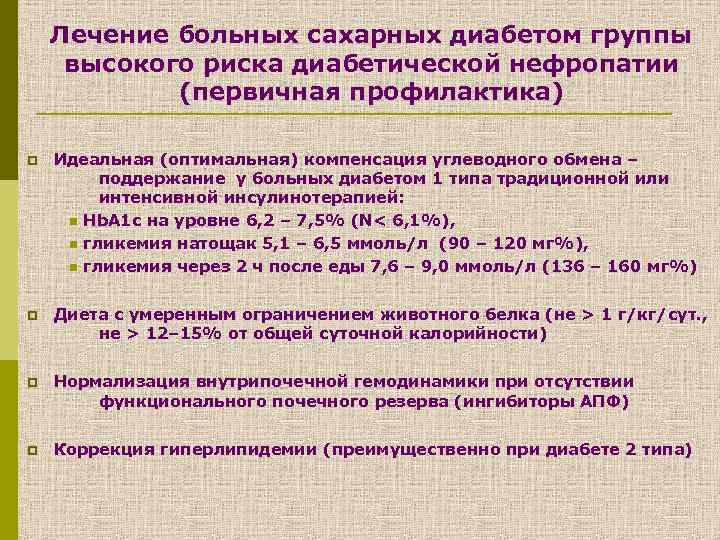 Лечение больных сахарных диабетом группы высокого риска диабетической нефропатии (первичная профилактика)

Идеальная (оптимальная) компенсация углеводного обмена – поддержание у больных диабетом 1 типа традиционной или интенсивной инсулинотерапией:
HbA1c на уровне 6,2 – 7,5% (N< 6,1%),
гликемия натощак 5,1 – 6,5 ммоль/л (90 – 120 мг%),
гликемия через 2 ч после еды 7,6 – 9,0 ммоль/л (136 – 160 мг%)

Диета с умеренным ограничением животного белка (не > 1 г/кг/сут., не > 12–15% от общей суточной калорийности)

Нормализация внутрипочечной гемодинамики при отсутствии функционального почечного резерва (ингибиторы АПФ)

Коррекция гиперлипидемии (преимущественно при диабете 2 типа)